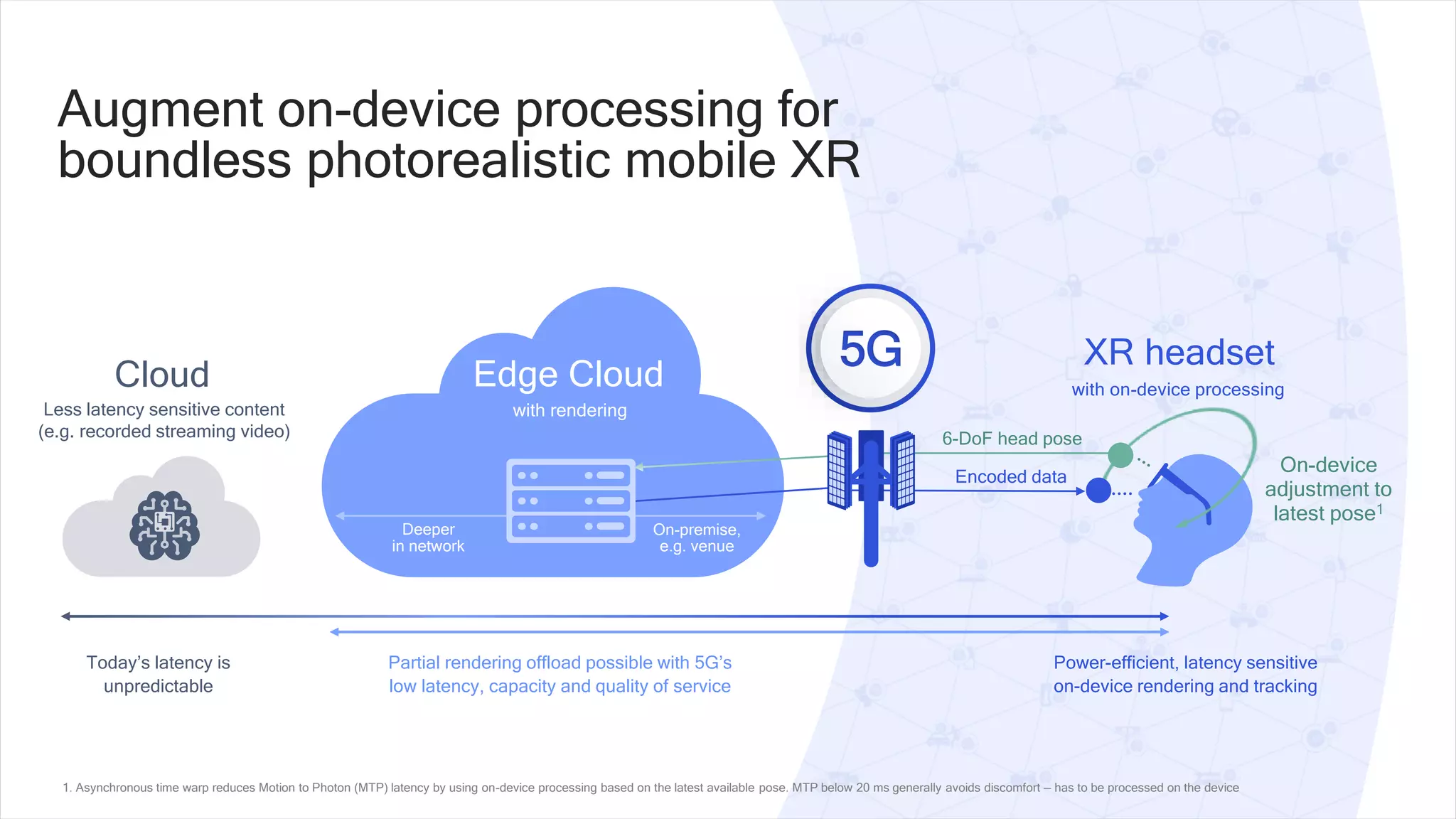 Augment on-device processing for boundless photorealistic mobile XR

Cloud
Less latency sensitive content (e.g. recorded streaming video)

Edge Cloud
with rendering

Deeper in network

On-premise, e.g. venue

5G

XR headset
with on-device processing

6-DoF head pose

Encoded data

On-device adjustment to latest pose$^1$

Today's latency is unpredictable

Partial rendering offload possible with 5G's low latency, capacity and quality of service

Power-efficient, latency sensitive on-device rendering and tracking

1. Asynchronous time warp reduces Motion to Photon (MTP) latency by using on-device processing based on the latest available pose. MTP below 20 ms generally avoids discomfort – has to be processed on the device